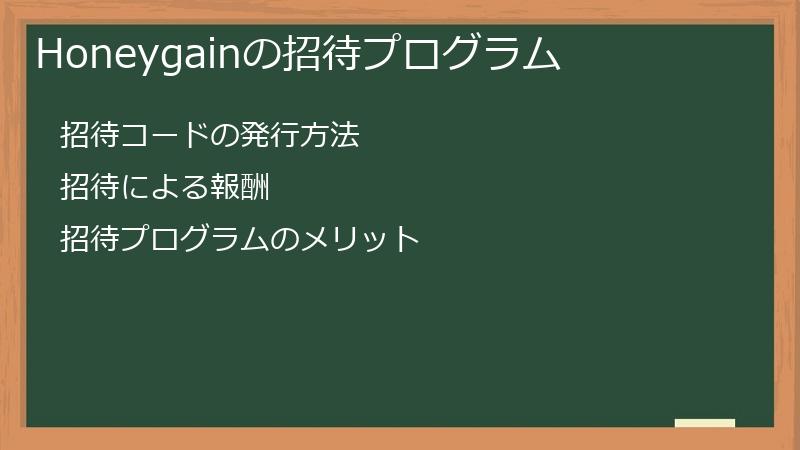 Honeygainの招待プログラム

招待コードの発行方法

招待による報酬

招待プログラムのメリット